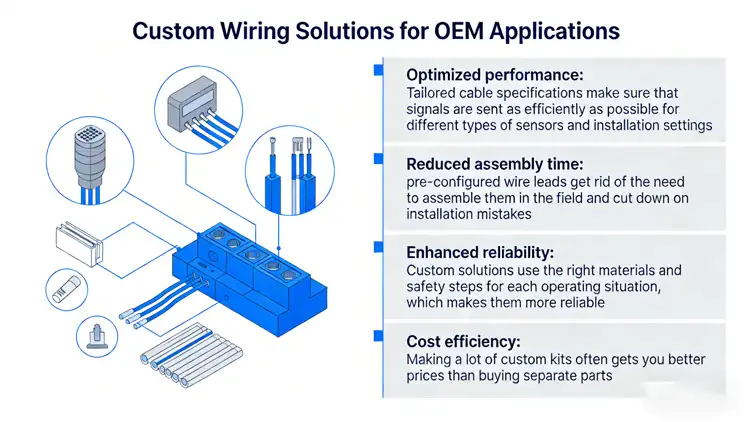 Custom Wiring Solutions for OEM Applications

Optimized performance:
Tailored cable specifications make sure that signals are sent as efficiently as possible for different types of sensors and installation settings

Reduced assembly time:
pre-configured wire leads get rid of the need to assemble them in the field and cut down on installation mistakes

Enhanced reliability:
Custom solutions use the right materials and safety steps for each operating situation, which makes them more reliable

Cost efficiency:
Making a lot of custom kits often gets you better prices than buying separate parts